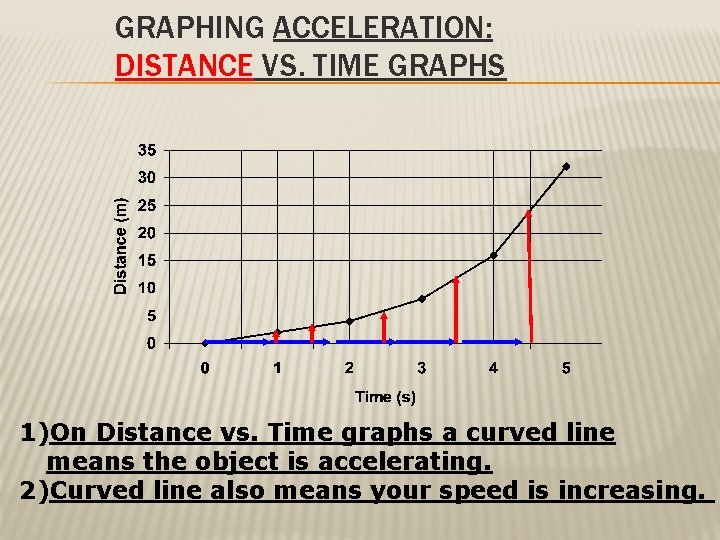 GRAPHING ACCELERATION:
DISTANCE VS. TIME GRAPHS

35
30
25
20
15
10
5
0
Distance (m)
0 1 2 3 4 5
Time (s)

1)On Distance vs. Time graphs a curved line means the object is accelerating.
2)Curved line also means your speed is increasing.